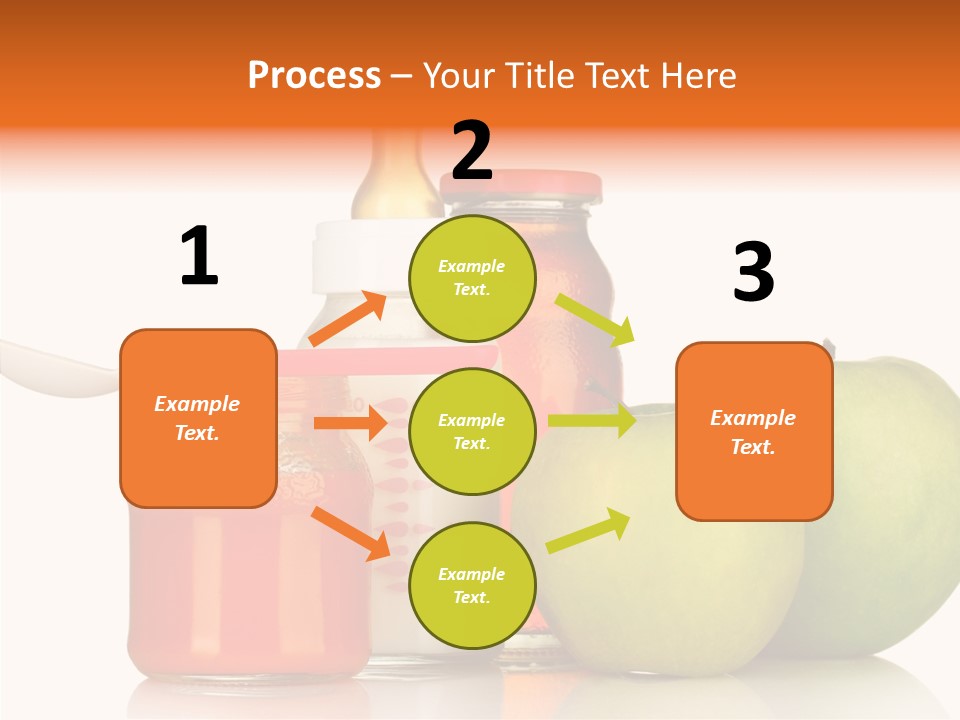 Process – Your Title Text Here

1

Example Text.

2

Example Text.

Example Text.

Example Text.

3

Example Text.